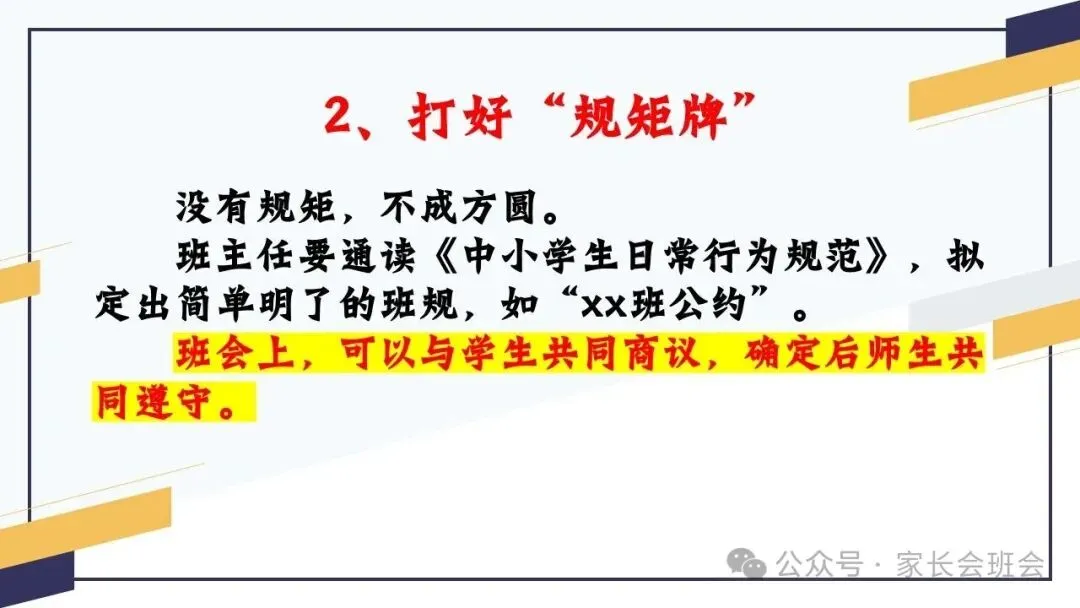 2、打好“规矩牌”

没有规矩，不成方圆。

班主任要通读《中小学生日常行为规范》，拟定出简单明了的班规，如“xx班公约”。

班会上，可以与学生共同商议，确定后师生共同遵守。

公众号 · 家长会班会